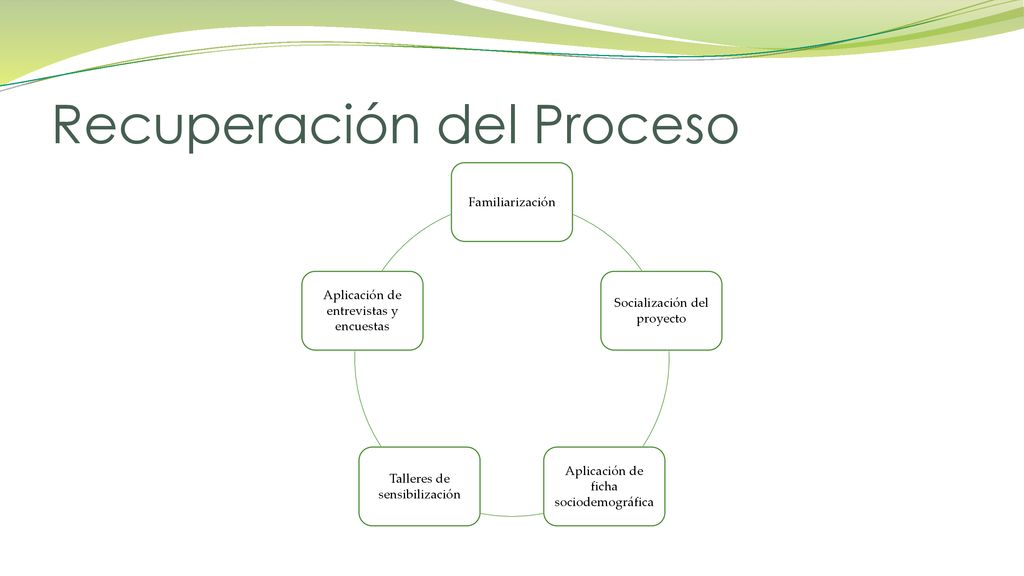 Recuperación del Proceso

Familiarización

Socialización del proyecto

Aplicación de ficha sociodemográfica

Talleres de sensibilización

Aplicación de entrevistas y encuestas